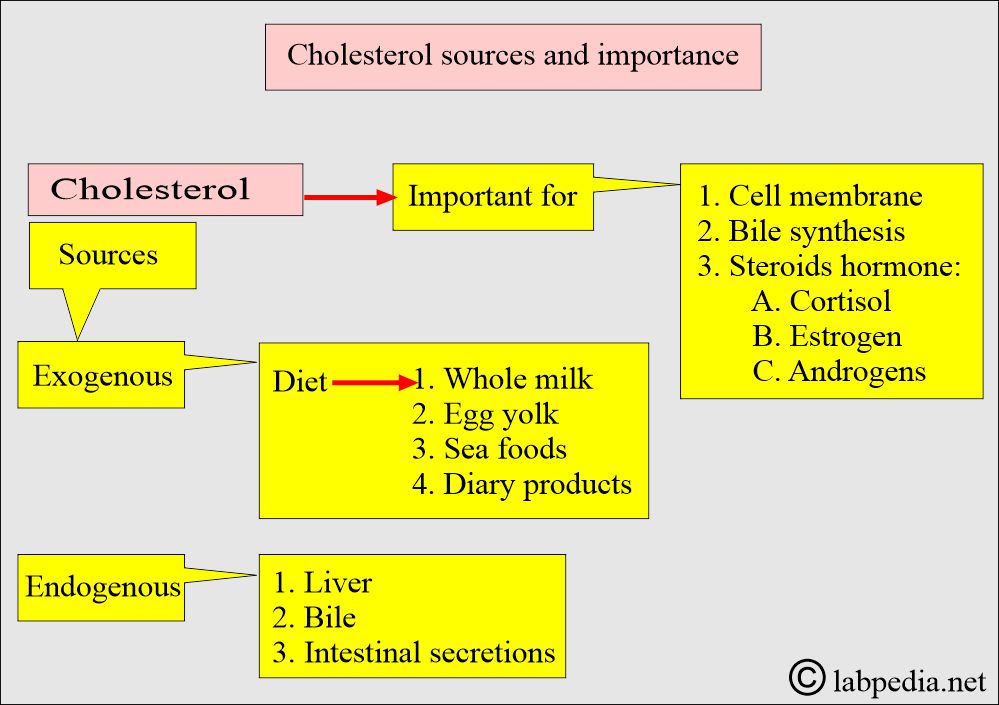 Cholesterol sources and importance

Cholesterol

Important for

1. Cell membrane
2. Bile synthesis
3. Steroids hormone:
A. Cortisol
B. Estrogen
C. Androgens

Sources

Exogenous

Diet
1. Whole milk
2. Egg yolk
3. Sea foods
4. Diary products

Endogenous

1. Liver
2. Bile
3. Intestinal secretions

© labpedia.net